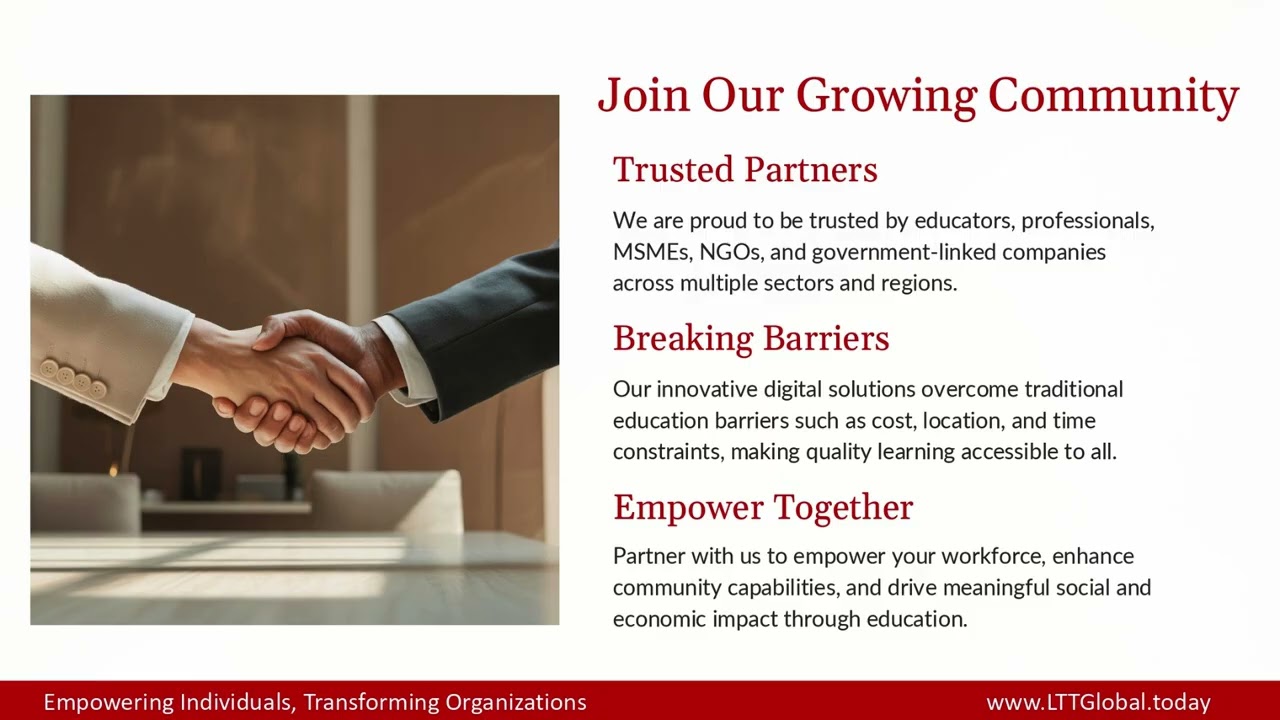 Join Our Growing Community

Trusted Partners

We are proud to be trusted by educators, professionals, MSMEs, NGOs, and government-linked companies across multiple sectors and regions.

Breaking Barriers

Our innovative digital solutions overcome traditional education barriers such as cost, location, and time constraints, making quality learning accessible to all.

Empower Together

Partner with us to empower your workforce, enhance community capabilities, and drive meaningful social and economic impact through education.

Empowering Individuals, Transforming Organizations

www.LTTGlobal.today